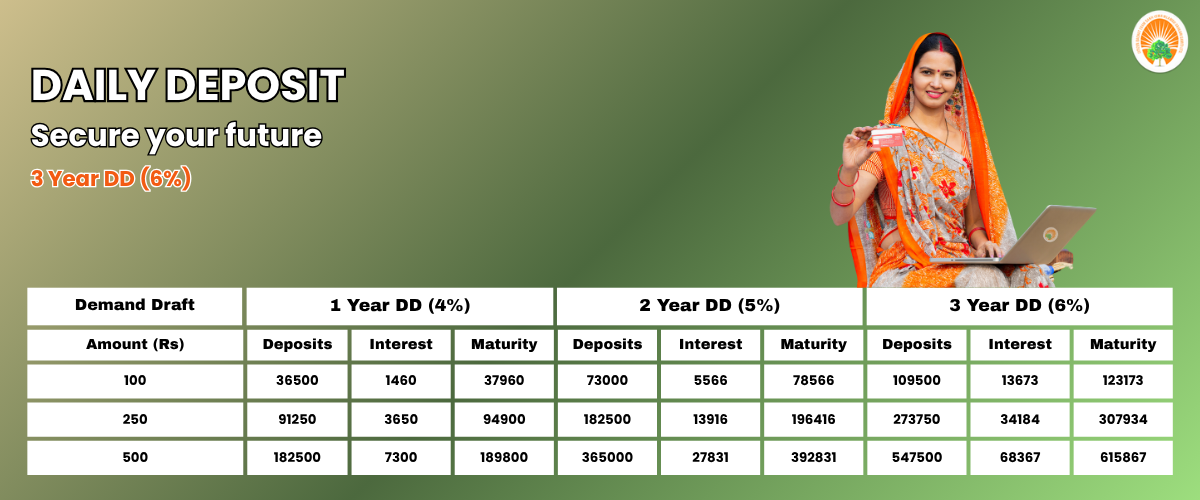 DAILY DEPOSIT

Secure your future

3 Year DD (6%)

| Demand Draft | 1 Year DD (4%) | | | 2 Year DD (5%) | | | 3 Year DD (6%) | | |
|---|---|---|---|---|---|---|---|---|---|
| Amount (Rs) | Deposits | Interest | Maturity | Deposits | Interest | Maturity | Deposits | Interest | Maturity |
| 100 | 36500 | 1460 | 37960 | 73000 | 5566 | 78566 | 109500 | 13673 | 123173 |
| 250 | 91250 | 3650 | 94900 | 182500 | 13916 | 196416 | 273750 | 34184 | 307934 |
| 500 | 182500 | 7300 | 189800 | 365000 | 27831 | 392831 | 547500 | 68367 | 615867 |